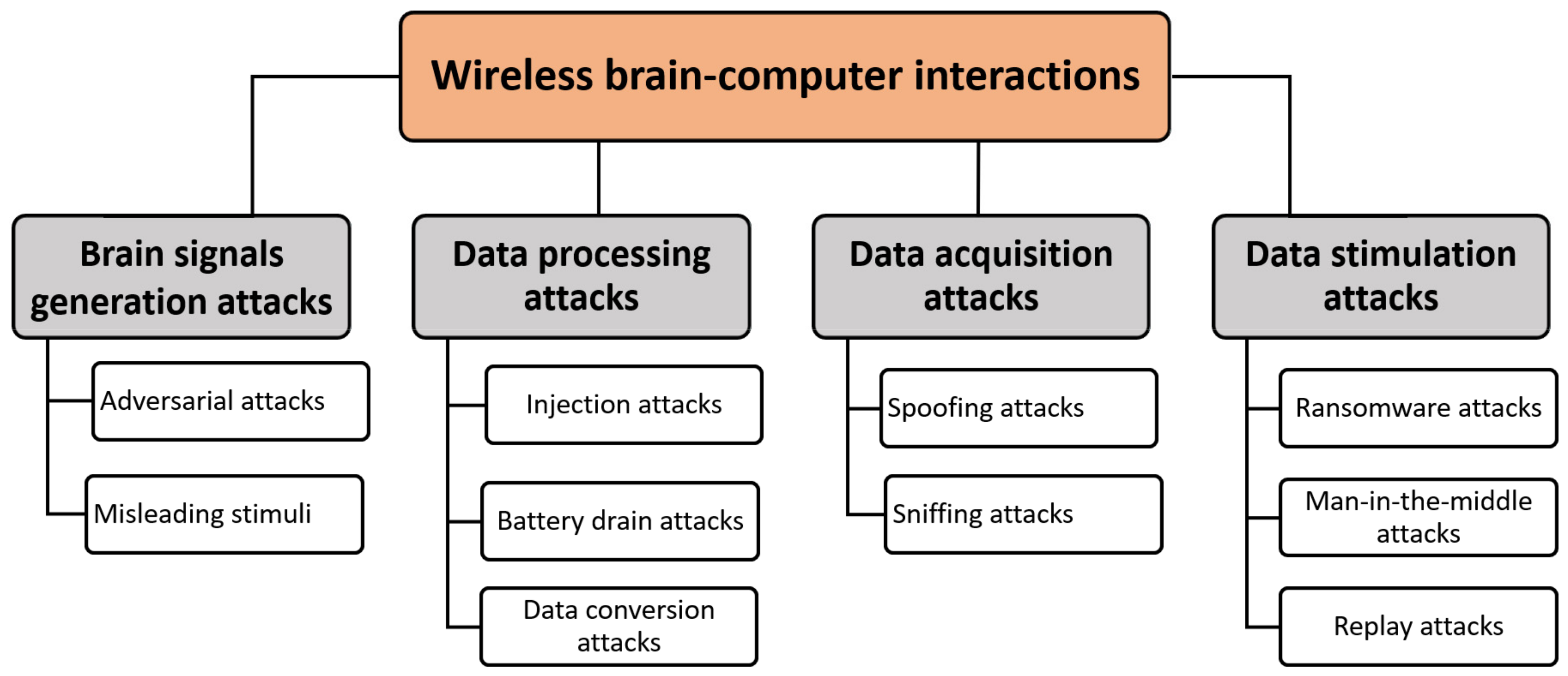 Wireless brain-computer interactions

Brain signals generation attacks

Adversarial attacks

Misleading stimuli

Data processing attacks

Injection attacks

Battery drain attacks

Data conversion attacks

Data acquisition attacks

Spoofing attacks

Sniffing attacks

Data stimulation attacks

Ransomware attacks

Man-in-the-middle attacks

Replay attacks